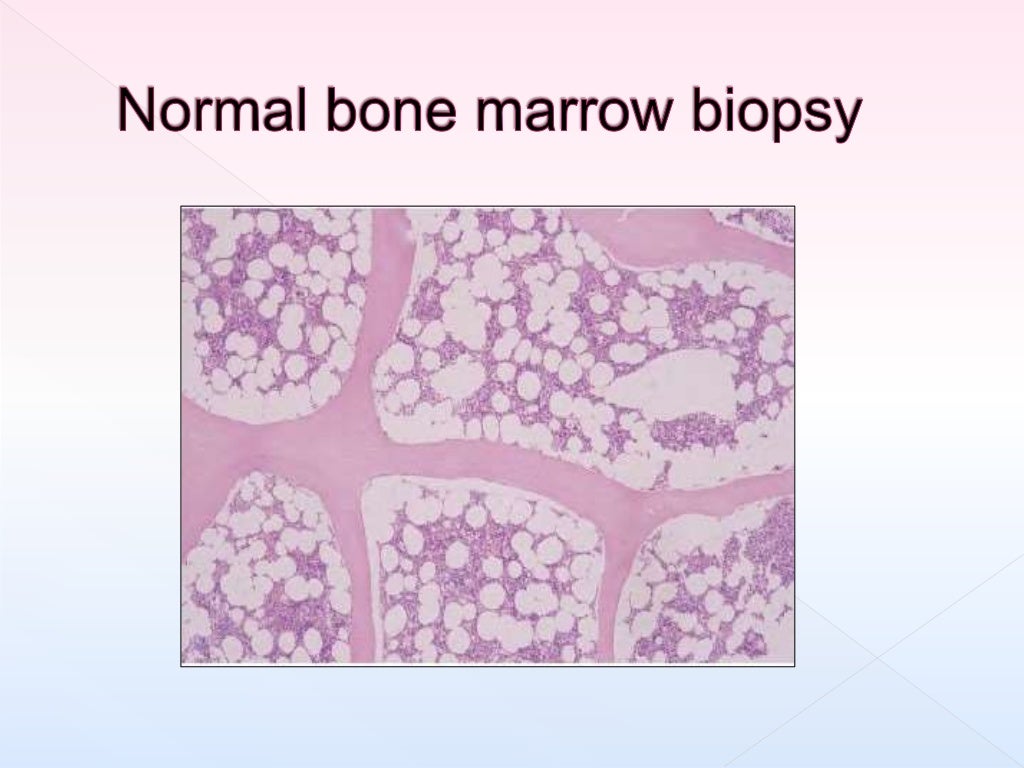 Normal bone marrow biopsy